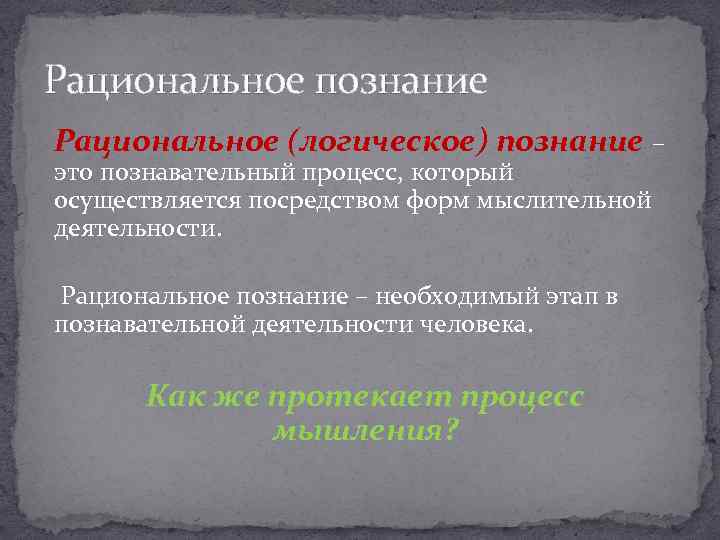 Рациональное познание

Рациональное (логическое) познание – это познавательный процесс, который осуществляется посредством форм мыслительной деятельности.

Рациональное познание – необходимый этап в познавательной деятельности человека.

Как же протекает процесс мышления?